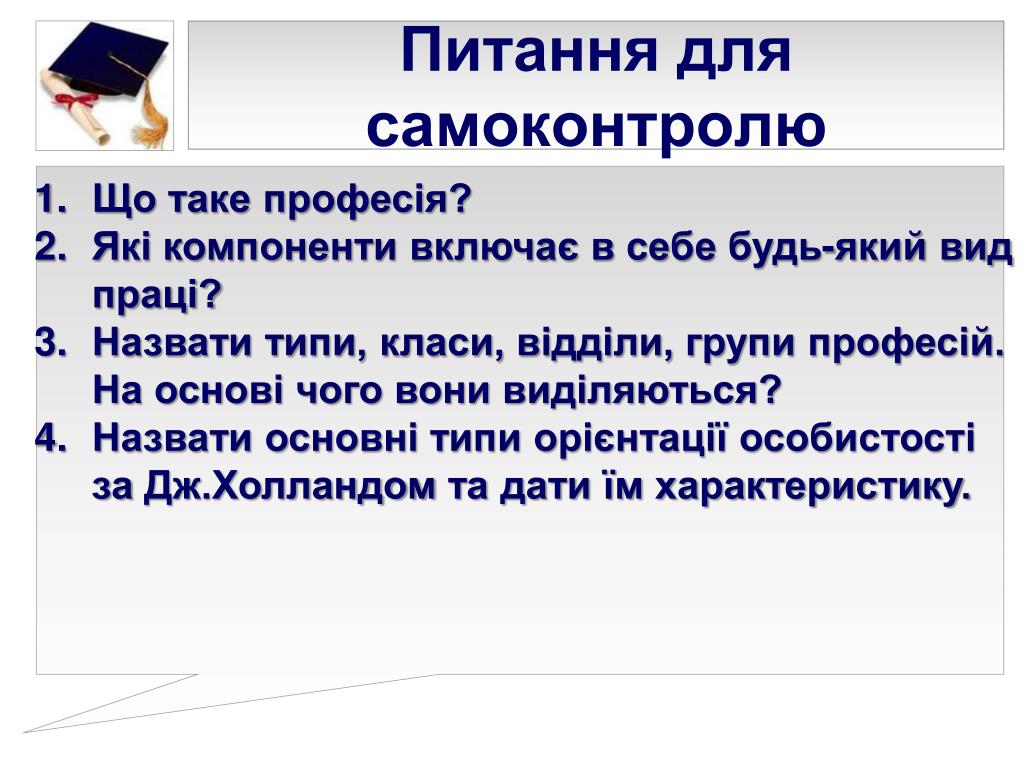 Питання для самоконтролю

1. Що таке професія?
2. Які компоненти включає в себе будь-який вид праці?
3. Назвати типи, класи, відділи, групи професій. На основі чого вони виділяються?
4. Назвати основні типи орієнтації особистості за Дж.Холландом та дати їм характеристику.